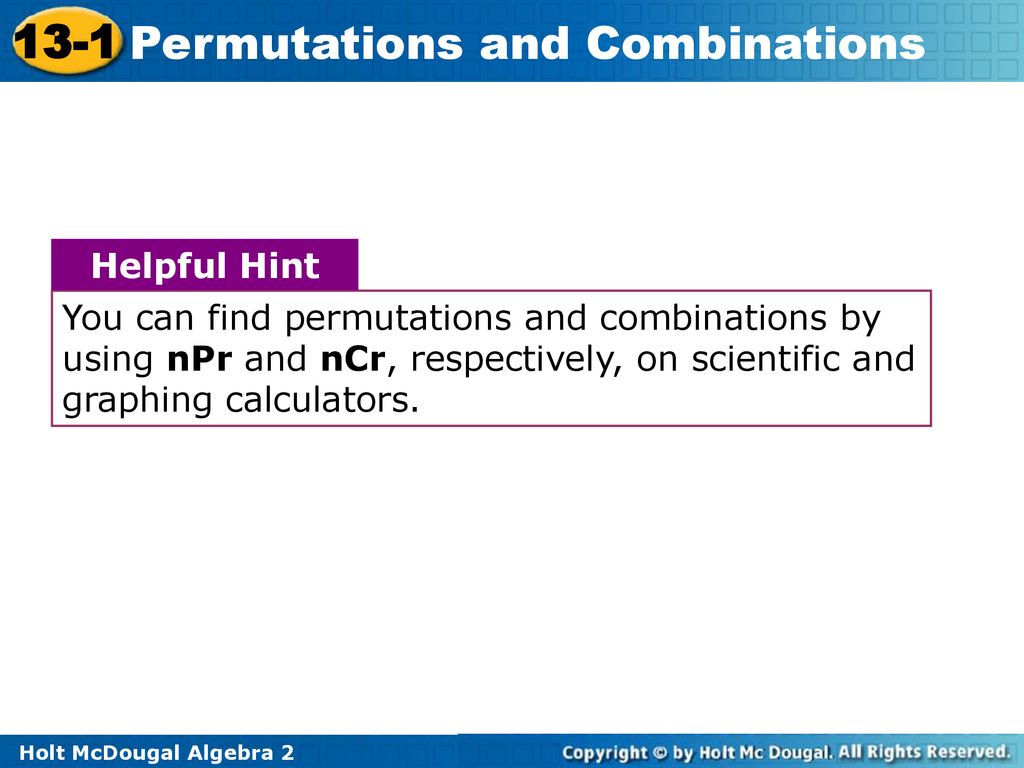 13-1 Permutations and Combinations

Helpful Hint

You can find permutations and combinations by using nPr and nCr, respectively, on scientific and graphing calculators.

Holt McDougal Algebra 2

Copyright © by Holt Mc Dougal. All Rights Reserved.